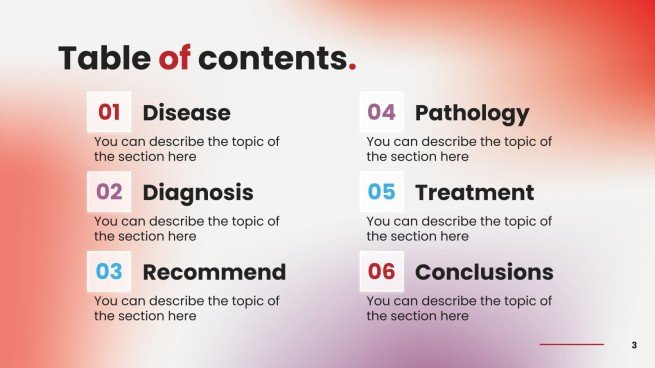 Table of contents.

01 Disease

You can describe the topic of the section here

02 Diagnosis

You can describe the topic of the section here

03 Recommend

You can describe the topic of the section here

04 Pathology

You can describe the topic of the section here

05 Treatment

You can describe the topic of the section here

06 Conclusions

You can describe the topic of the section here

3